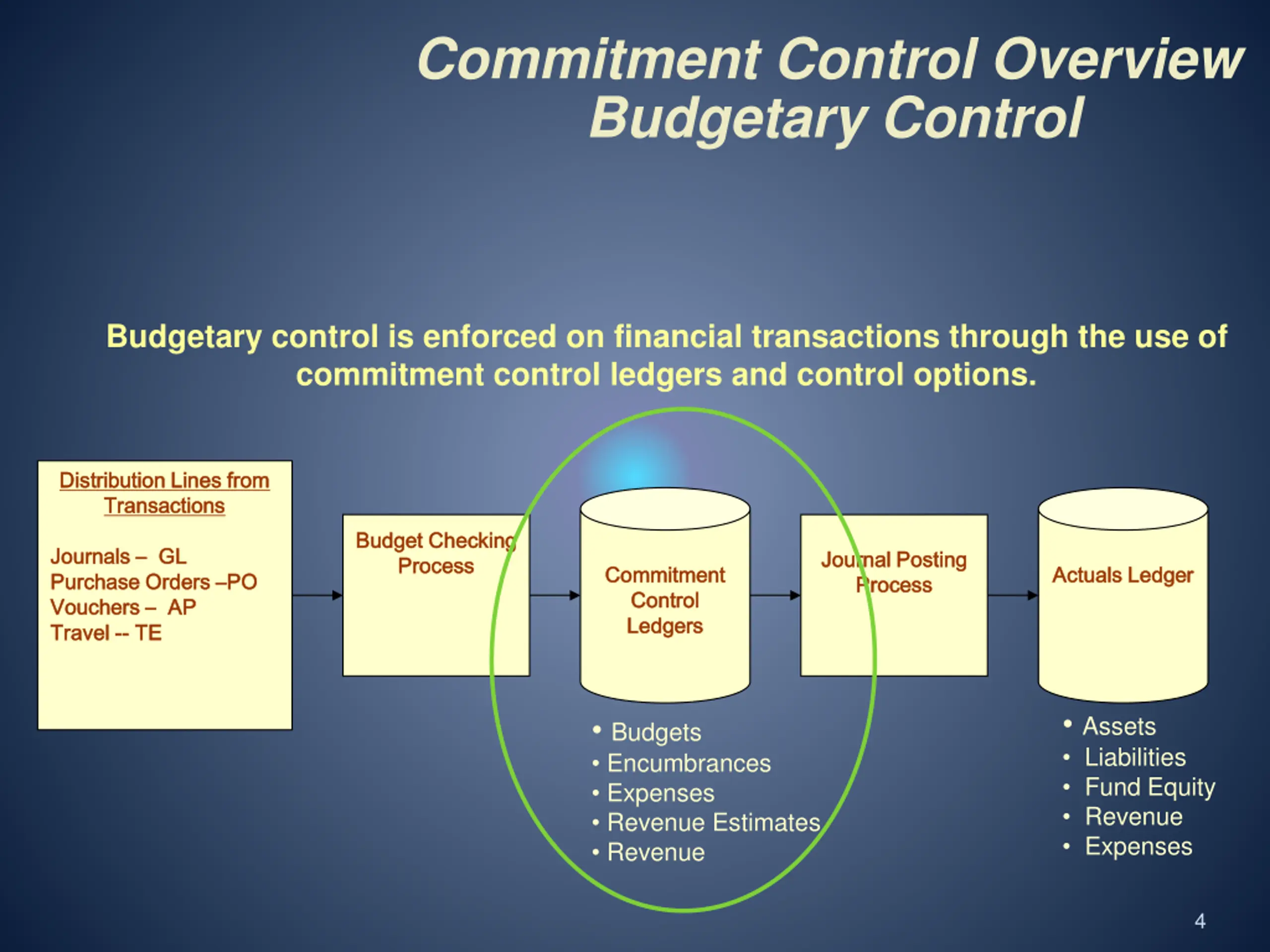 Commitment Control Overview
Budgetary Control

Budgetary control is enforced on financial transactions through the use of commitment control ledgers and control options.

Distribution Lines from Transactions

Journals – GL
Purchase Orders –PO
Vouchers – AP
Travel -- TE

Budget Checking Process

Commitment Control Ledgers

Journal Posting Process

Actuals Ledger

• Budgets
• Encumbrances
• Expenses
• Revenue Estimates
• Revenue

• Assets
• Liabilities
• Fund Equity
• Revenue
• Expenses

4